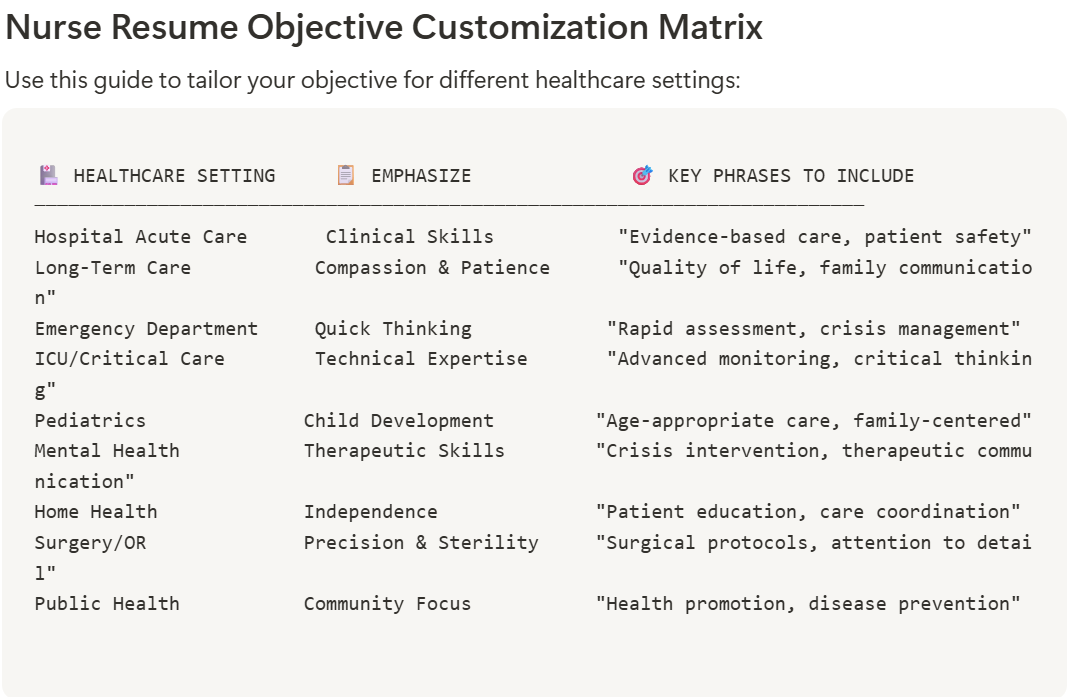 Nurse Resume Objective Customization Matrix

Use this guide to tailor your objective for different healthcare settings:

| HEALTHCARE SETTING | EMPHASIZE | KEY PHRASES TO INCLUDE |
|---|---|---|
| Hospital Acute Care | Clinical Skills | "Evidence-based care, patient safety" |
| Long-Term Care | Compassion & Patience | "Quality of life, family communication" |
| Emergency Department | Quick Thinking | "Rapid assessment, crisis management" |
| ICU/Critical Care | Technical Expertise | "Advanced monitoring, critical thinking" |
| Pediatrics | Child Development | "Age-appropriate care, family-centered" |
| Mental Health | Therapeutic Skills | "Crisis intervention, therapeutic communication" |
| Home Health | Independence | "Patient education, care coordination" |
| Surgery/OR | Precision & Sterility | "Surgical protocols, attention to detail" |
| Public Health | Community Focus | "Health promotion, disease prevention" |